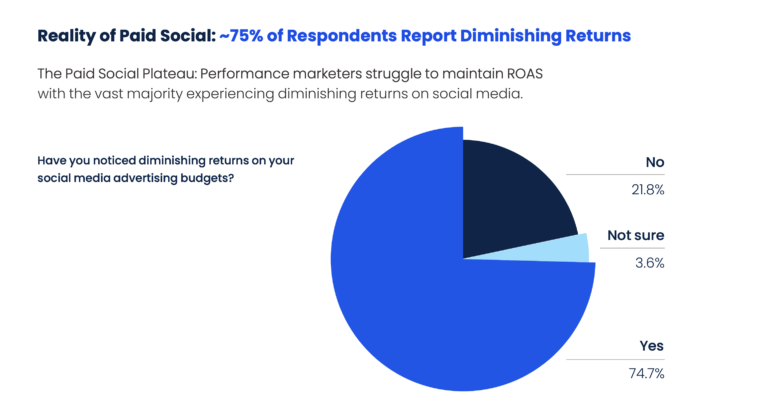 Reality of Paid Social: ~75% of Respondents Report Diminishing Returns

The Paid Social Plateau: Performance marketers struggle to maintain ROAS with the vast majority experiencing diminishing returns on social media.

Have you noticed diminishing returns on your social media advertising budgets?

No
21.8%

Not sure
3.6%

Yes
74.7%